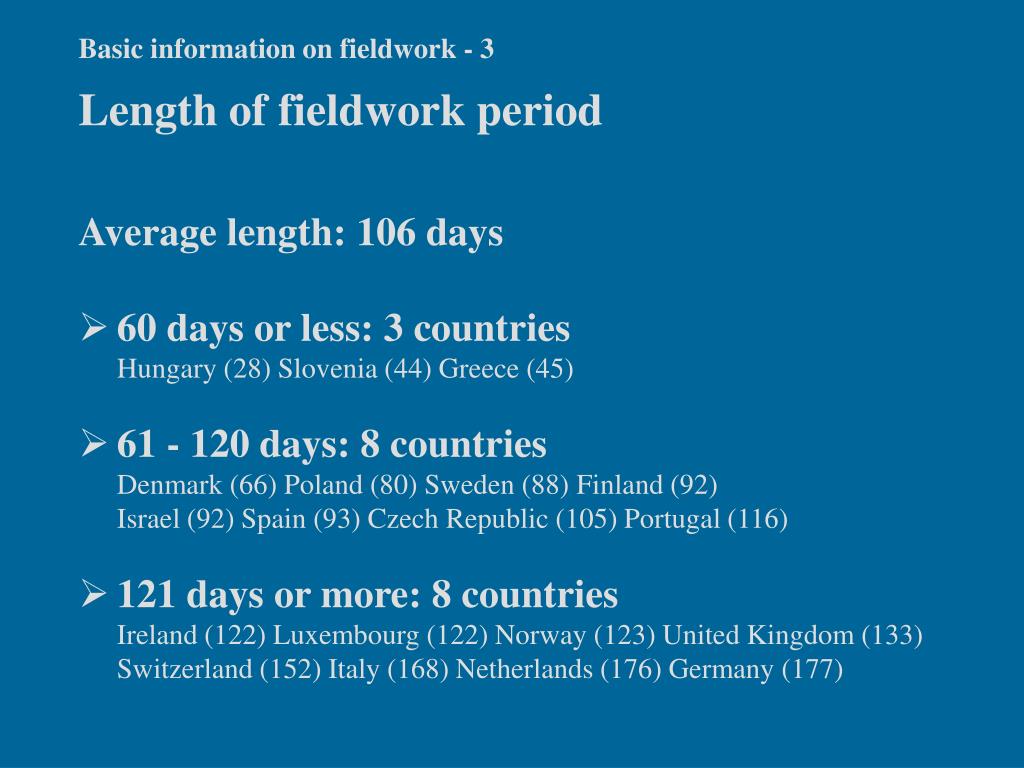 Basic information on fieldwork - 3

Length of fieldwork period

Average length: 106 days

➢ 60 days or less: 3 countries
Hungary (28) Slovenia (44) Greece (45)

➢ 61 - 120 days: 8 countries
Denmark (66) Poland (80) Sweden (88) Finland (92)
Israel (92) Spain (93) Czech Republic (105) Portugal (116)

➢ 121 days or more: 8 countries
Ireland (122) Luxembourg (122) Norway (123) United Kingdom (133)
Switzerland (152) Italy (168) Netherlands (176) Germany (177)